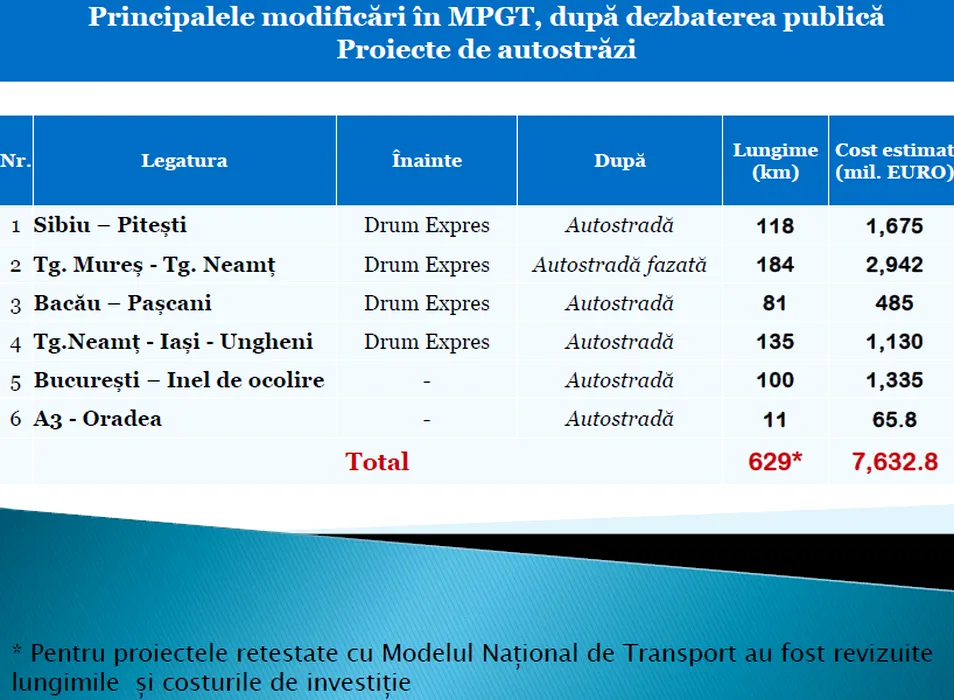 Principalele modificări în MPGT, după dezbaterea publică
Proiecte de autostrăzi

| Nr. | Legatura | Înainte | După | Lungime (km) | Cost estimat (mil. EURO) |
|---|---|---|---|---|---|
| 1 | Sibiu – Pitești | Drum Expres | Autostradă | 118 | 1,675 |
| 2 | Tg. Mureș - Tg. Neamț | Drum Expres | Autostradă fazată | 184 | 2,942 |
| 3 | Bacău – Pașcani | Drum Expres | Autostradă | 81 | 485 |
| 4 | Tg.Neamț - Iași - Ungheni | Drum Expres | Autostradă | 135 | 1,130 |
| 5 | București – Inel de ocolire | - | Autostradă | 100 | 1,335 |
| 6 | A3 - Oradea | - | Autostradă | 11 | 65.8 |
| | Total | | | 629* | 7,632.8 |

* Pentru proiectele retestate cu Modelul Național de Transport au fost revizuite lungimile și costurile de investiție